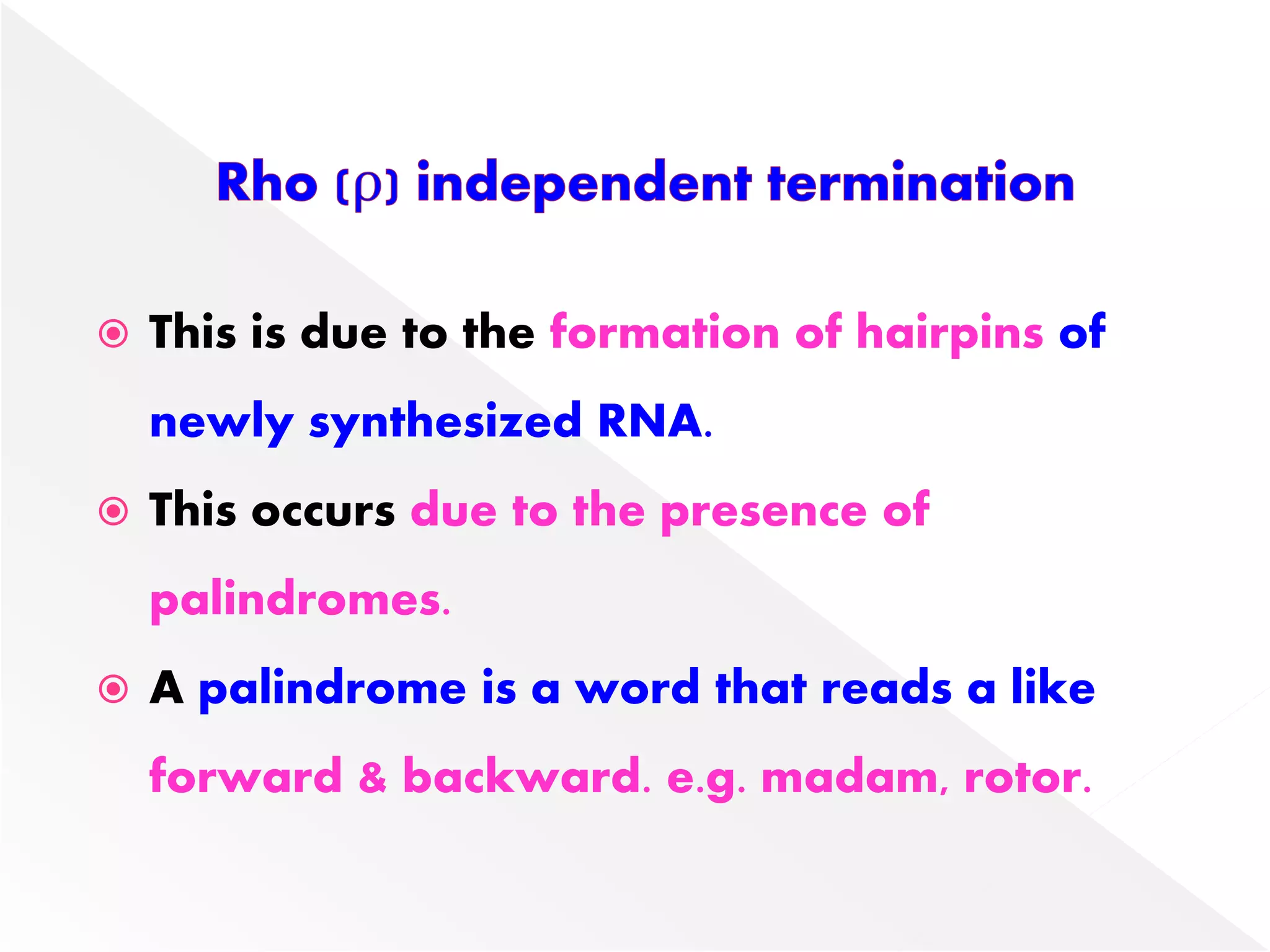 Rho (ρ) independent termination

This is due to the formation of hairpins of newly synthesized RNA.

This occurs due to the presence of palindromes.

A palindrome is a word that reads a like forward & backward. e.g. madam, rotor.